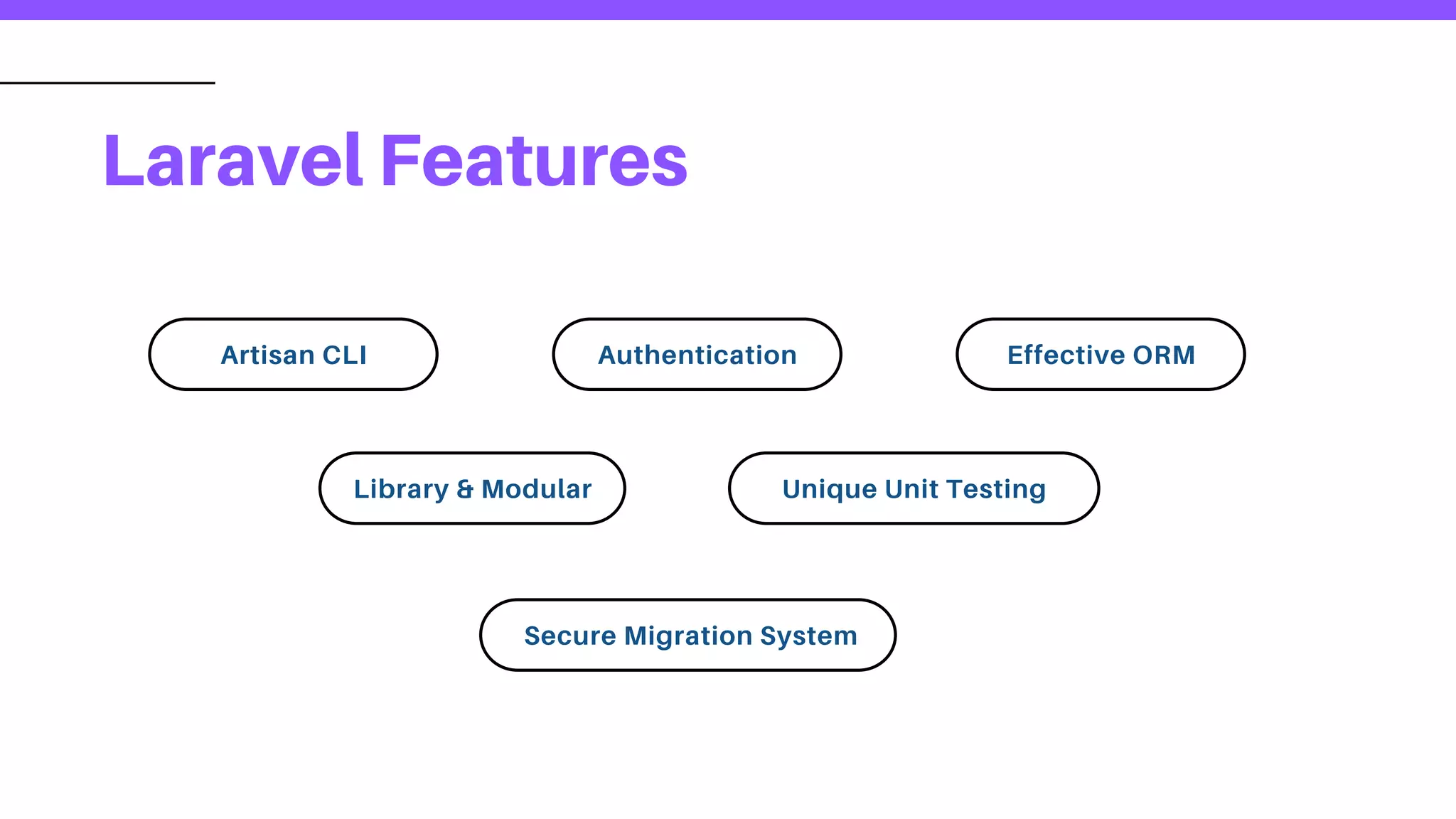 Laravel Features

Artisan CLI

Authentication

Effective ORM

Library & Modular

Unique Unit Testing

Secure Migration System